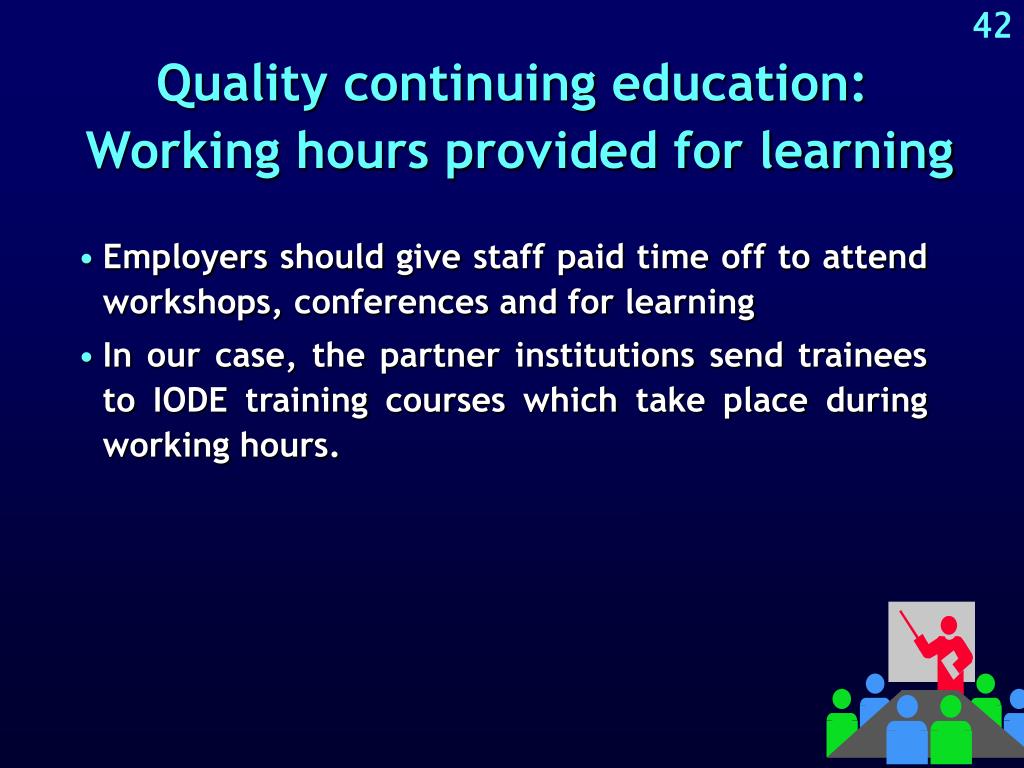 42

Quality continuing education: Working hours provided for learning

• Employers should give staff paid time off to attend workshops, conferences and for learning

• In our case, the partner institutions send trainees to IODE training courses which take place during working hours.